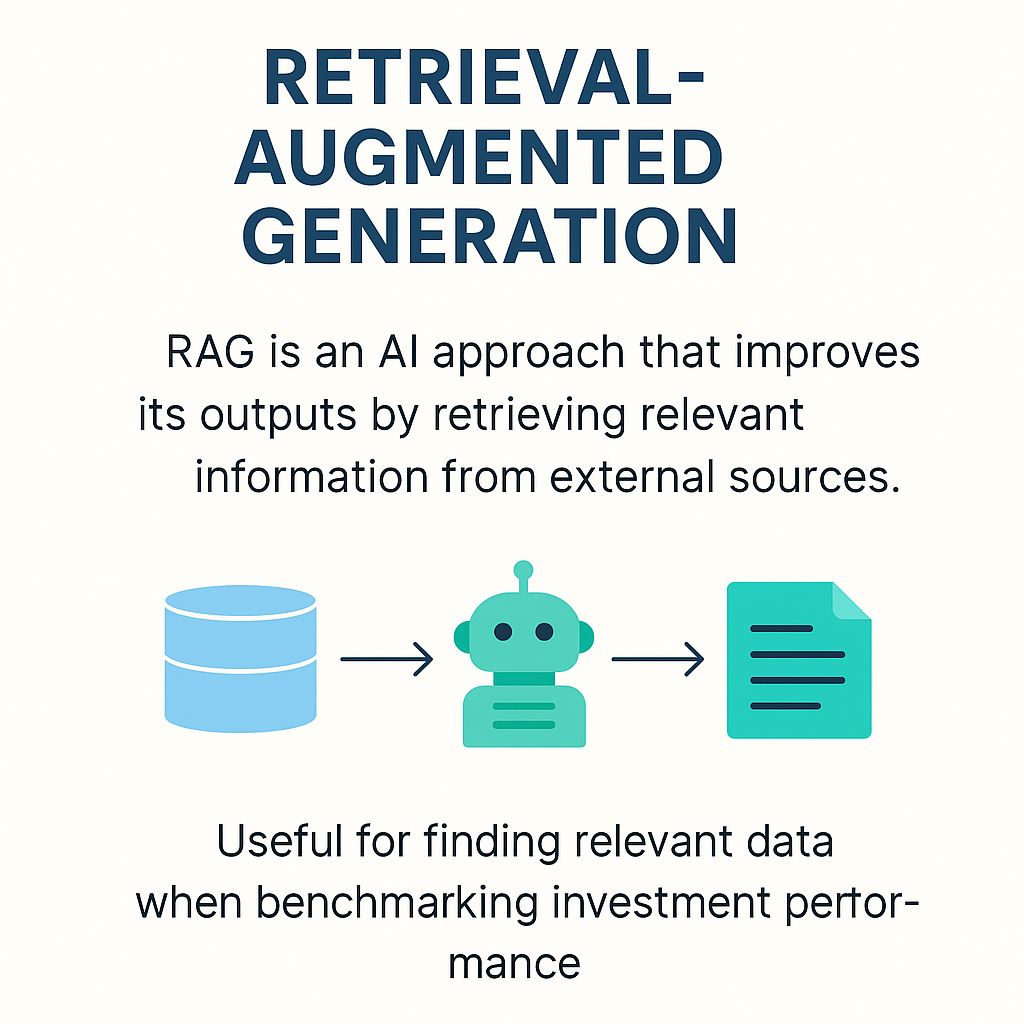 RETRIEVAL-AUGMENTED GENERATION

RAG is an AI approach that improves its outputs by retrieving relevant information from external sources.

Useful for finding relevant data when benchmarking investment pertormance